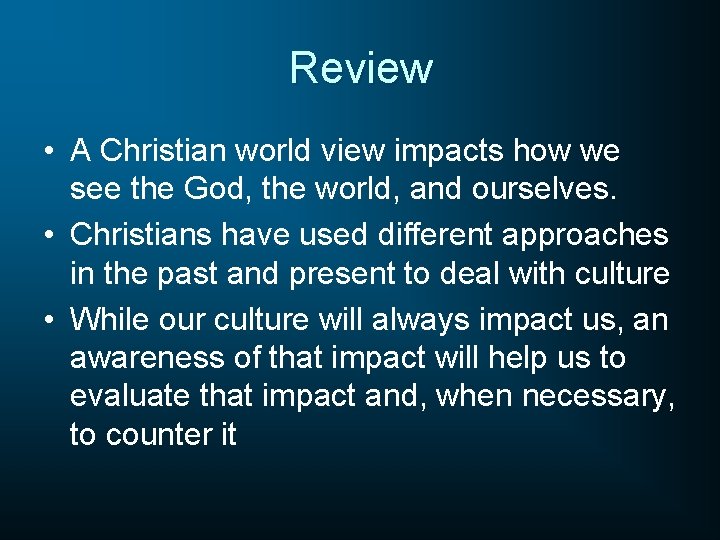 Review

• A Christian world view impacts how we see the God, the world, and ourselves.
• Christians have used different approaches in the past and present to deal with culture
• While our culture will always impact us, an awareness of that impact will help us to evaluate that impact and, when necessary, to counter it